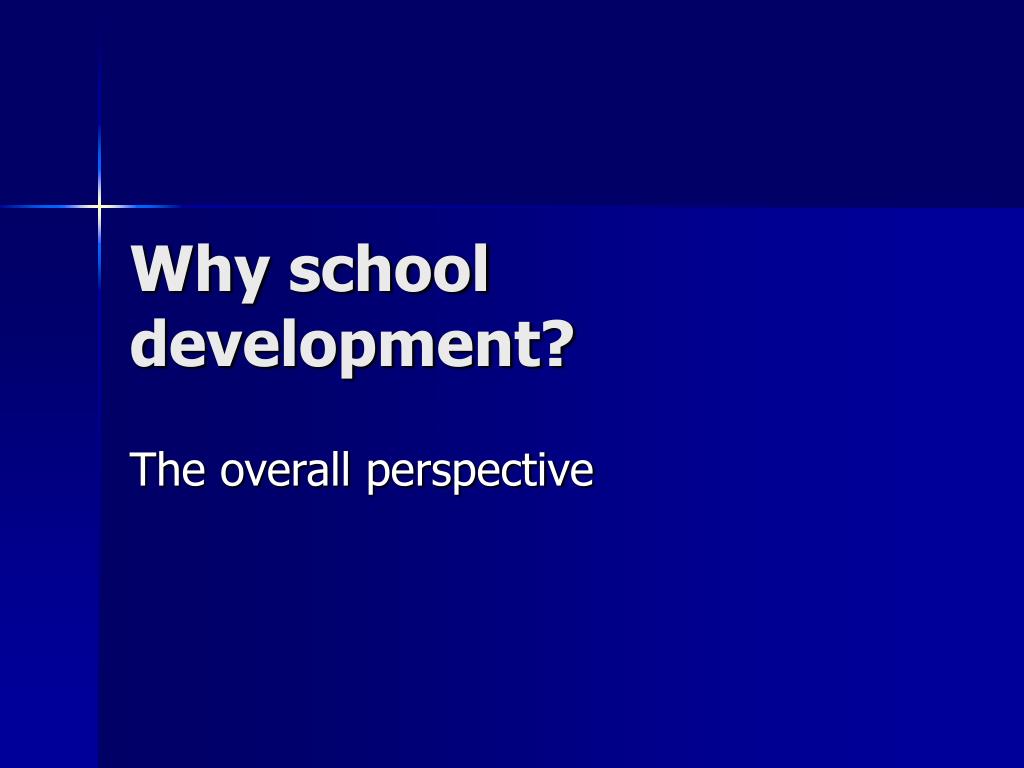 Why school development?

The overall perspective